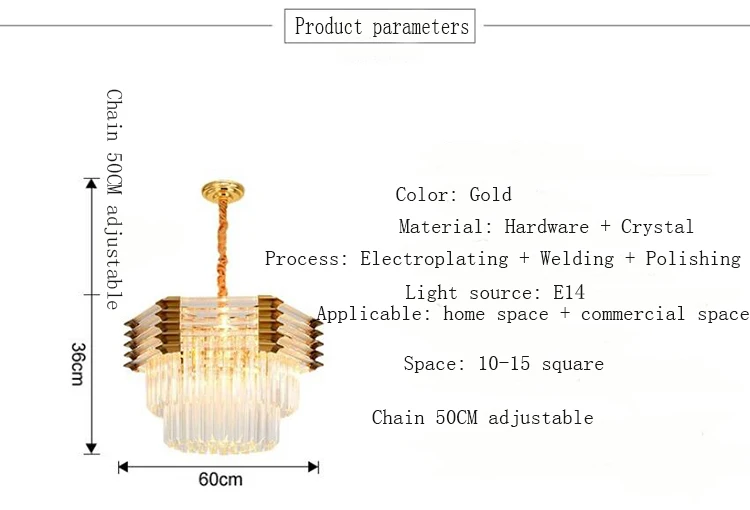 Product parameters

Chain 50CM adjustable

36cm

60cm

Color: Gold

Material: Hardware + Crystal

Process: Electroplating + Welding + Polishing

Light source: E14

Applicable: home space + commercial space

Space: 10-15 square

Chain 50CM adjustable